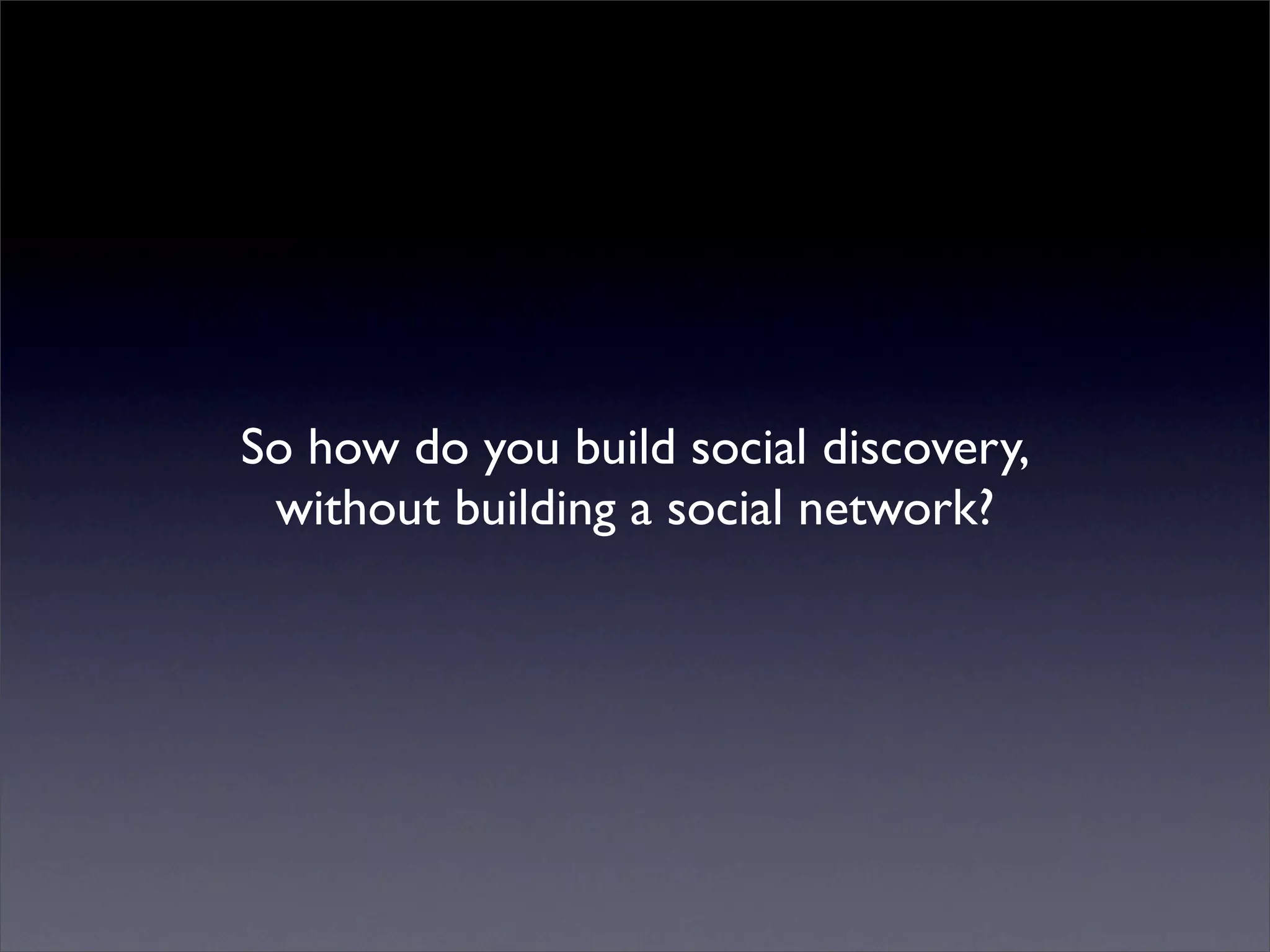 So how do you build social discovery, without building a social network?